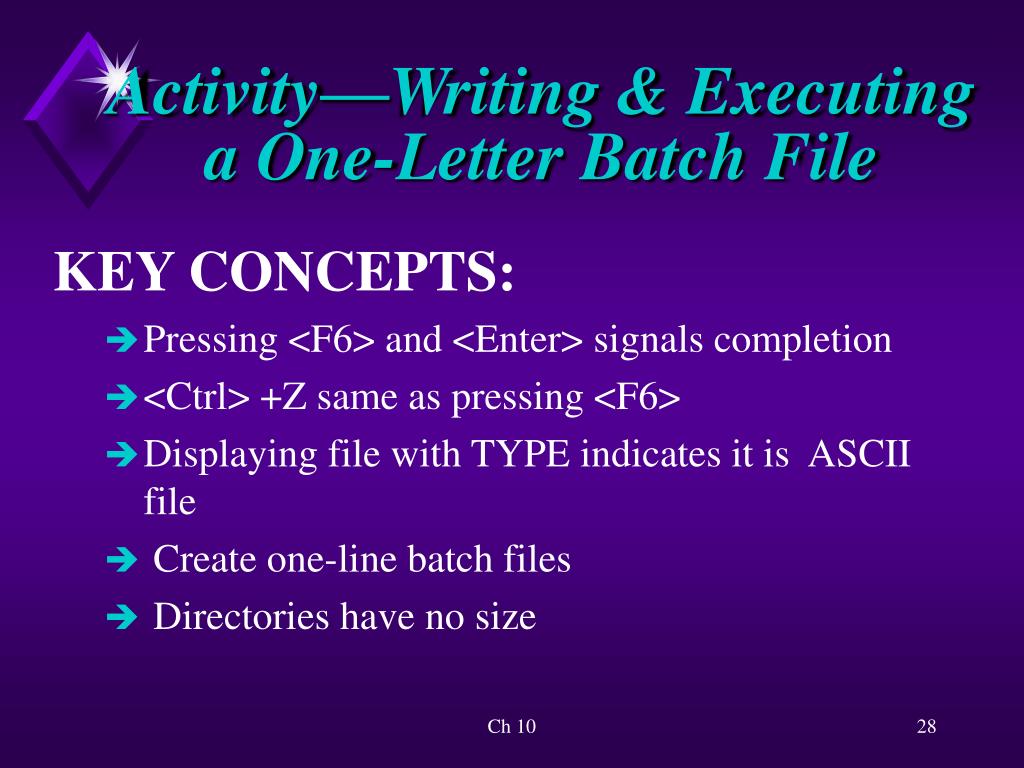 Activity—Writing & Executing a One-Letter Batch File

KEY CONCEPTS:

Pressing <F6> and <Enter> signals completion

<Ctrl> +Z same as pressing <F6>

Displaying file with TYPE indicates it is ASCII file

Create one-line batch files

Directories have no size

Ch 10

28